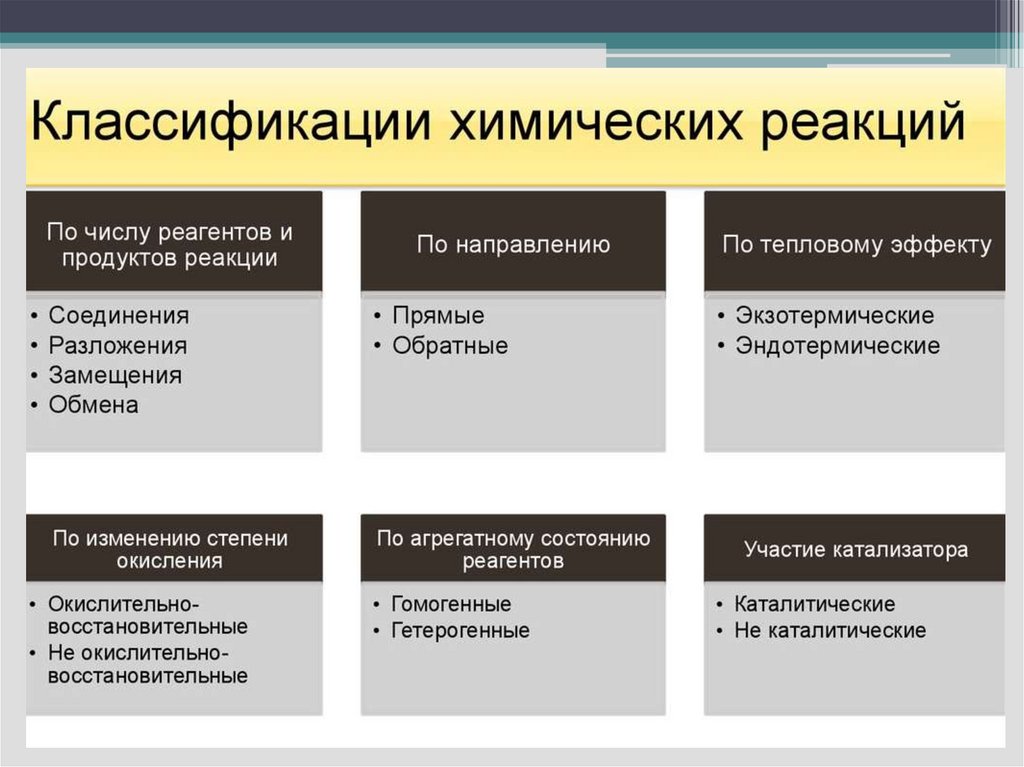 Классификации химических реакций

По числу реагентов и продуктов реакции
• Соединения
• Разложения
• Замещения
• Обмена

По направлению
• Прямые
• Обратные

По тепловому эффекту
• Экзотермические
• Эндотермические

По изменению степени окисления
• Окислительно-восстановительные
• Не окислительно-восстановительные

По агрегатному состоянию реагентов
• Гомогенные
• Гетерогенные

Участие катализатора
• Каталитические
• Не каталитические